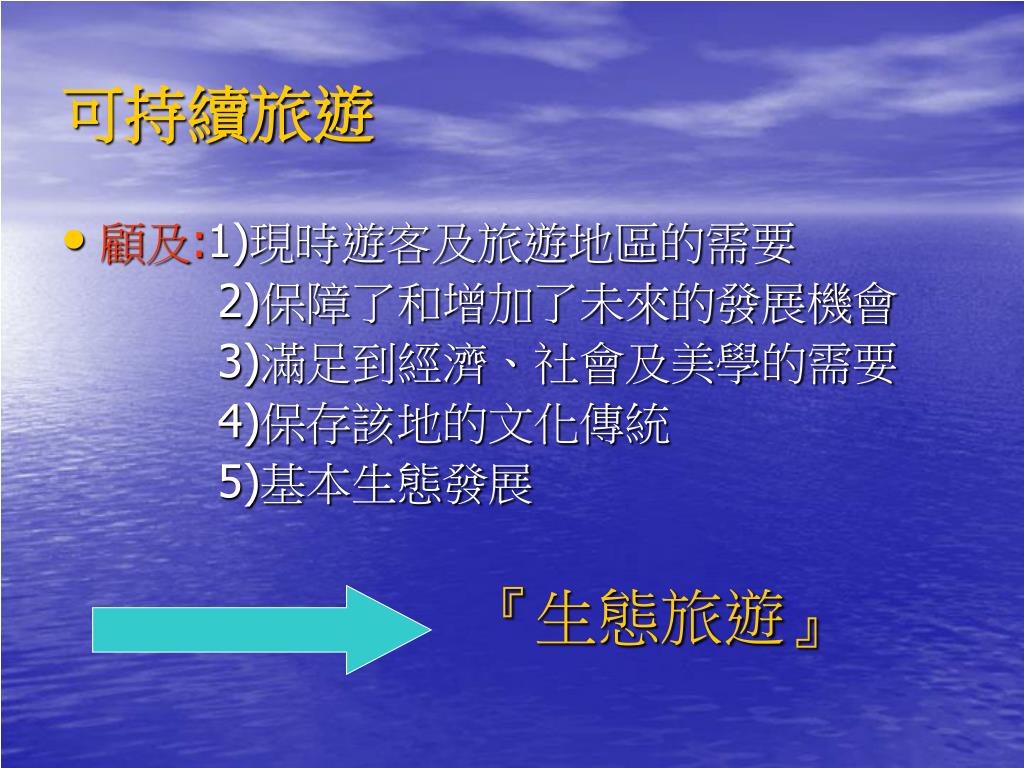 可持續旅遊

• 顧及:1)現時遊客及旅遊地區的需要
2)保障了和增加了未來的發展機會
3)滿足到經濟、社會及美學的需要
4)保存該地的文化傳統
5)基本生態發展

『生態旅遊』